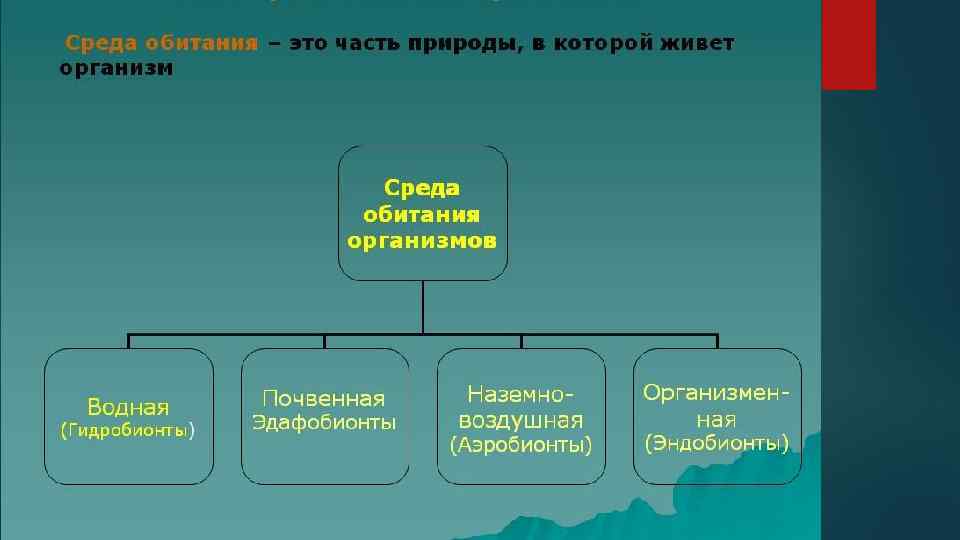 Среда обитания – это часть природы, в которой живет организм

Среда обитания организмов

Водная (Гидробионты)

Почвенная Эдафобионты

Наземно-воздушная (Аэробионты)

Организменная (Эндобионты)